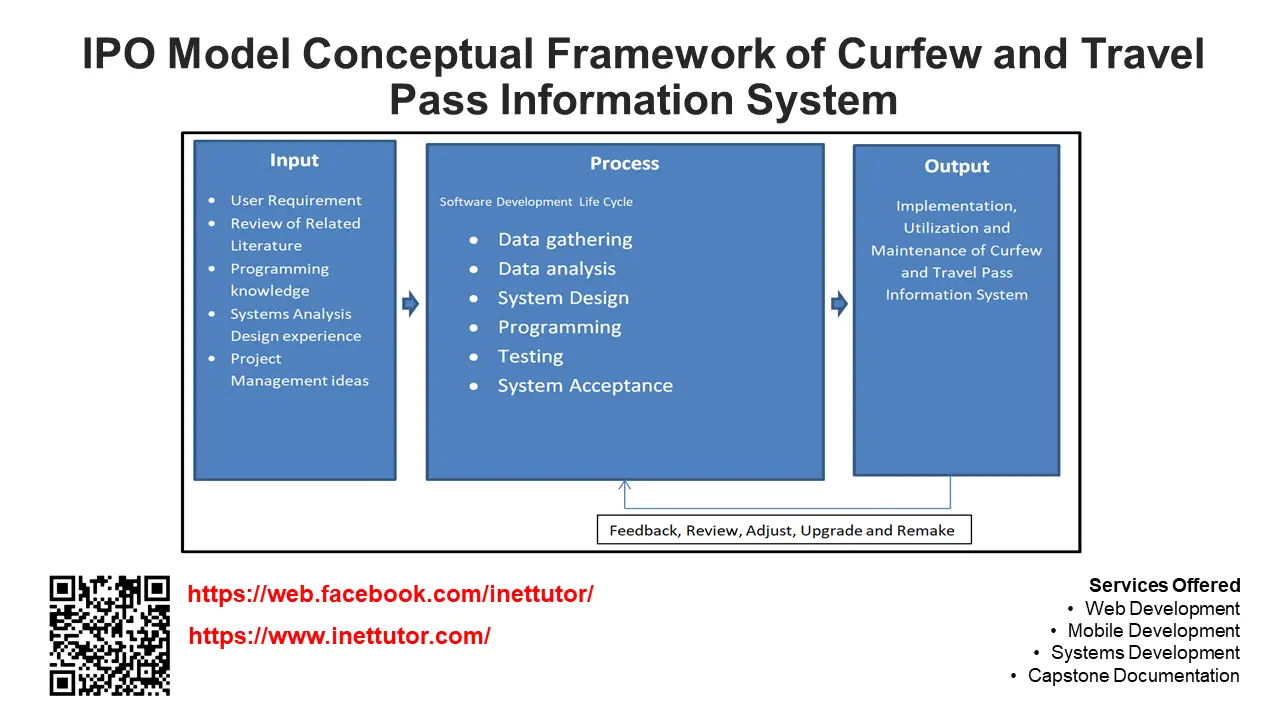 IPO Model Conceptual Framework of Curfew and Travel Pass Information System

Input
- User Requirement
- Review of Related Literature
- Programming knowledge
- Systems Analysis Design experience
- Project Management ideas

Process
Software Development Life Cycle
- Data gathering
- Data analysis
- System Design
- Programming
- Testing
- System Acceptance

Output
Implementation, Utilization and Maintenance of Curfew and Travel Pass Information System

Feedback, Review, Adjust, Upgrade and Remake

https://web.facebook.com/inettutor/
https://www.inettutor.com/

Services Offered
- Web Development
- Mobile Development
- Systems Development
- Capstone Documentation